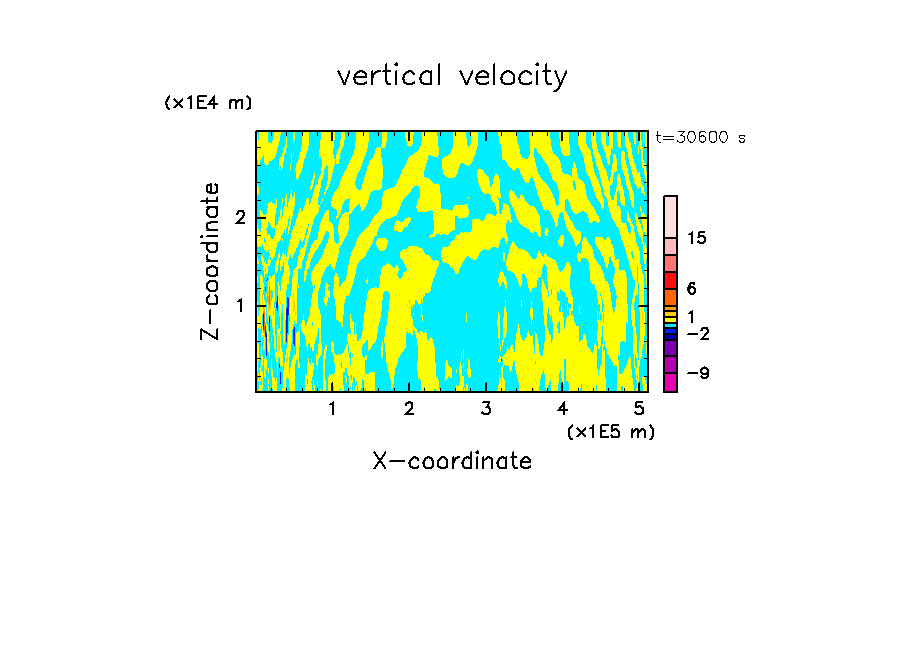 vertical velocity

(x1E4 m)

t=30600 s

Z-coordinate

2

1

15

6

1

−2

−9

1 2 3 4 5

(x1E5 m)

X-coordinate